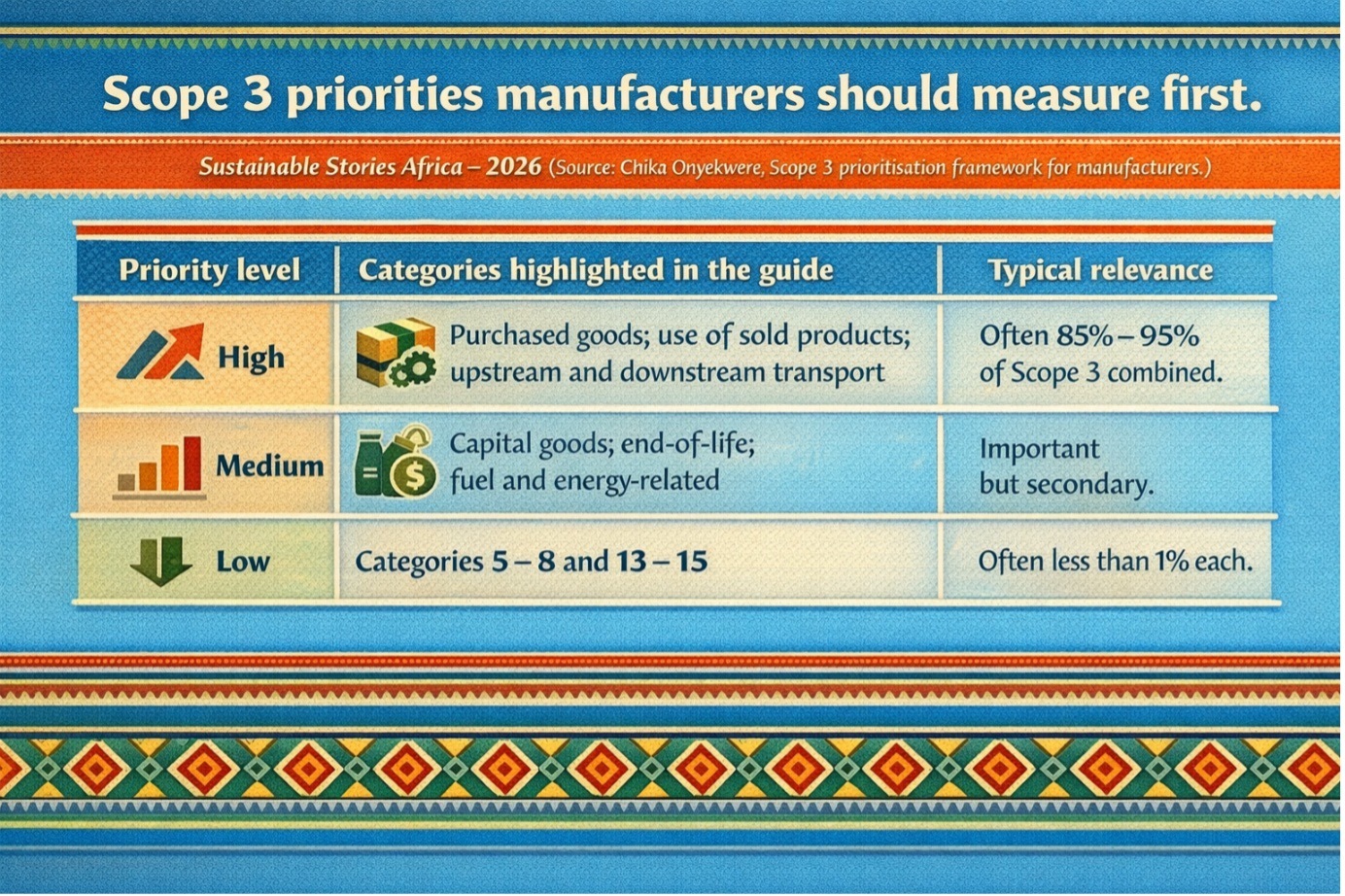 Scope 3 priorities manufacturers should measure first.

Sustainable Stories Africa – 2026 (Source: Chika Onyekwere, Scope 3 prioritisation framework for manufacturers.)

| Priority level | Categories highlighted in the guide | Typical relevance |
|---|---|---|
| High | Purchased goods; use of sold products; upstream and downstream transport | Often 85% – 95% of Scope 3 combined. |
| Medium | Capital goods; end-of-life; fuel and energy-related | Important but secondary. |
| Low | Categories 5 – 8 and 13 – 15 | Often less than 1% each. |